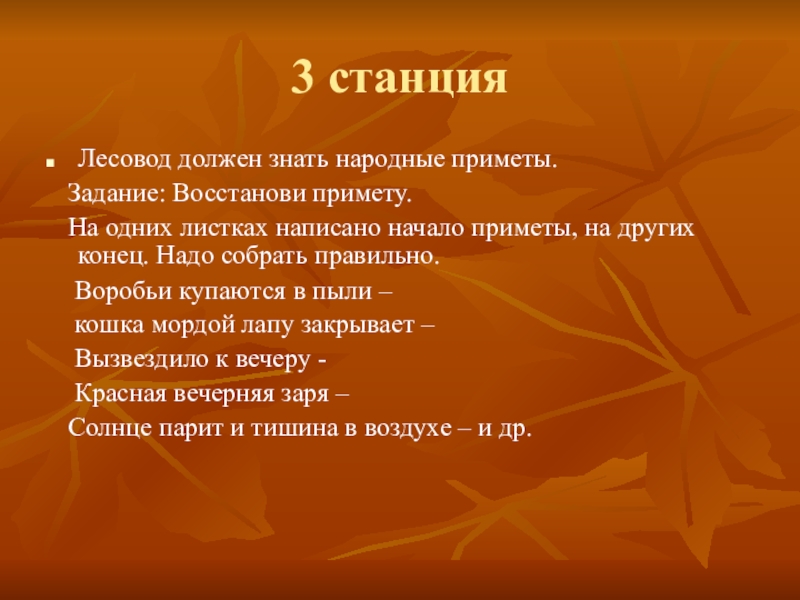 3 станция

Лесовод должен знать народные приметы.

Задание: Восстанови примету.

На одних листках написано начало приметы, на других конец. Надо собрать правильно.

Воробьи купаются в пыли –

кошка мордой лапу закрывает –

Вызвездило к вечеру -

Красная вечерняя заря –

Солнце парит и тишина в воздухе – и др.